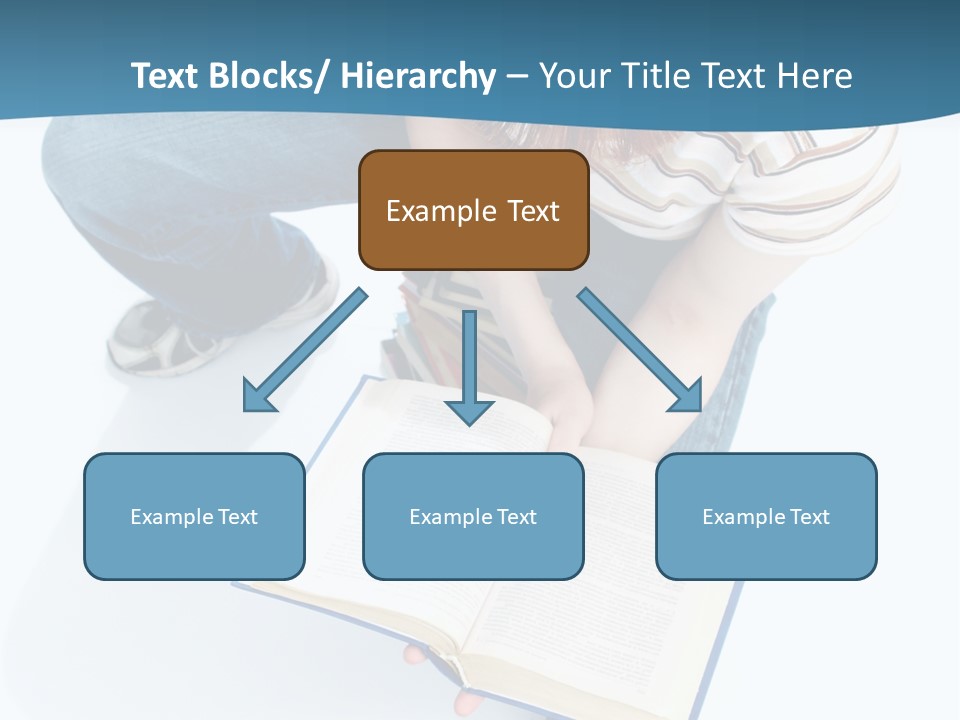 Text Blocks/ Hierarchy – Your Title Text Here

Example Text

Example Text

Example Text

Example Text